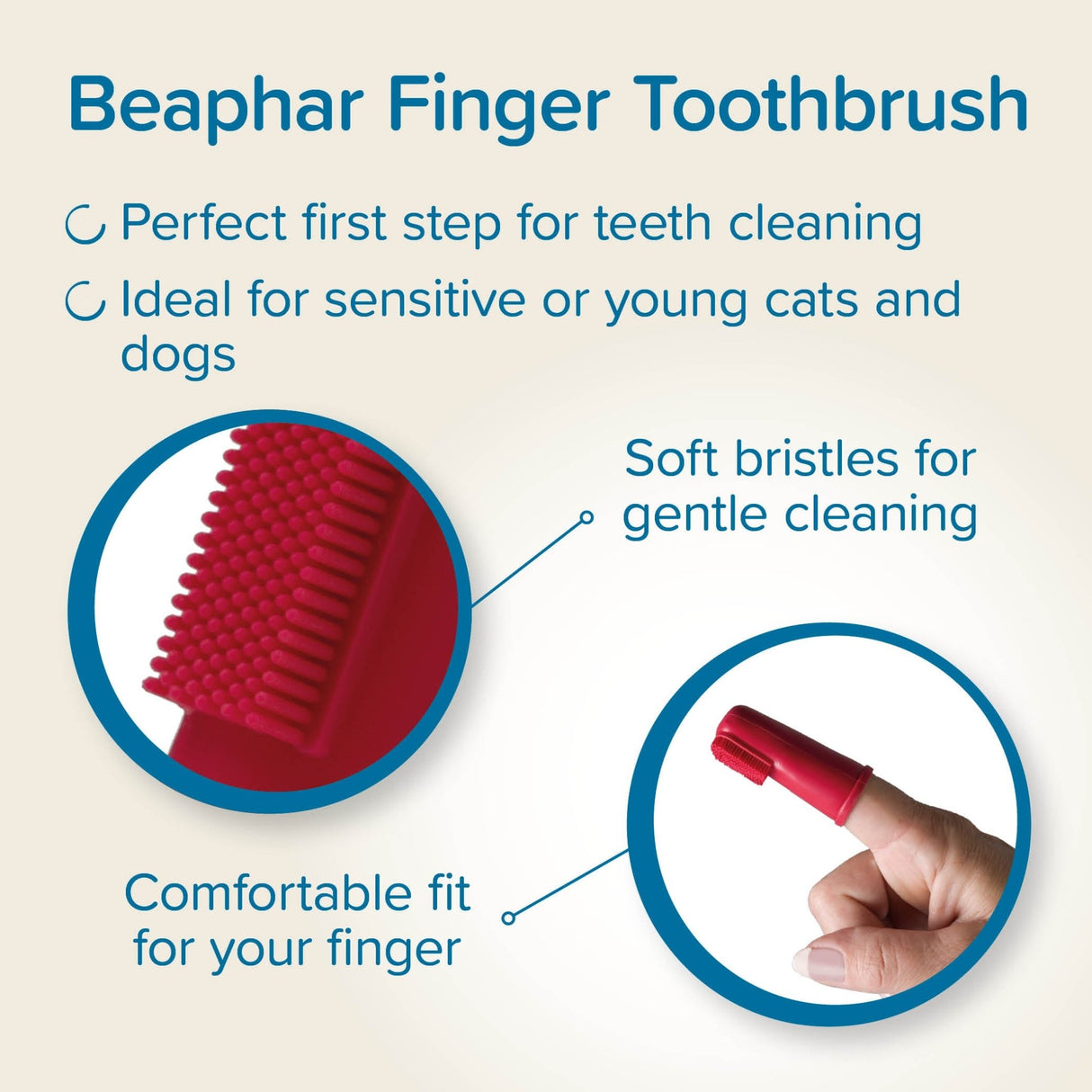 Beaphar Finger Toothbrush

Perfect first step for teeth cleaning

Ideal for sensitive or young cats and dogs

Soft bristles for gentle cleaning

Comfortable fit for your finger